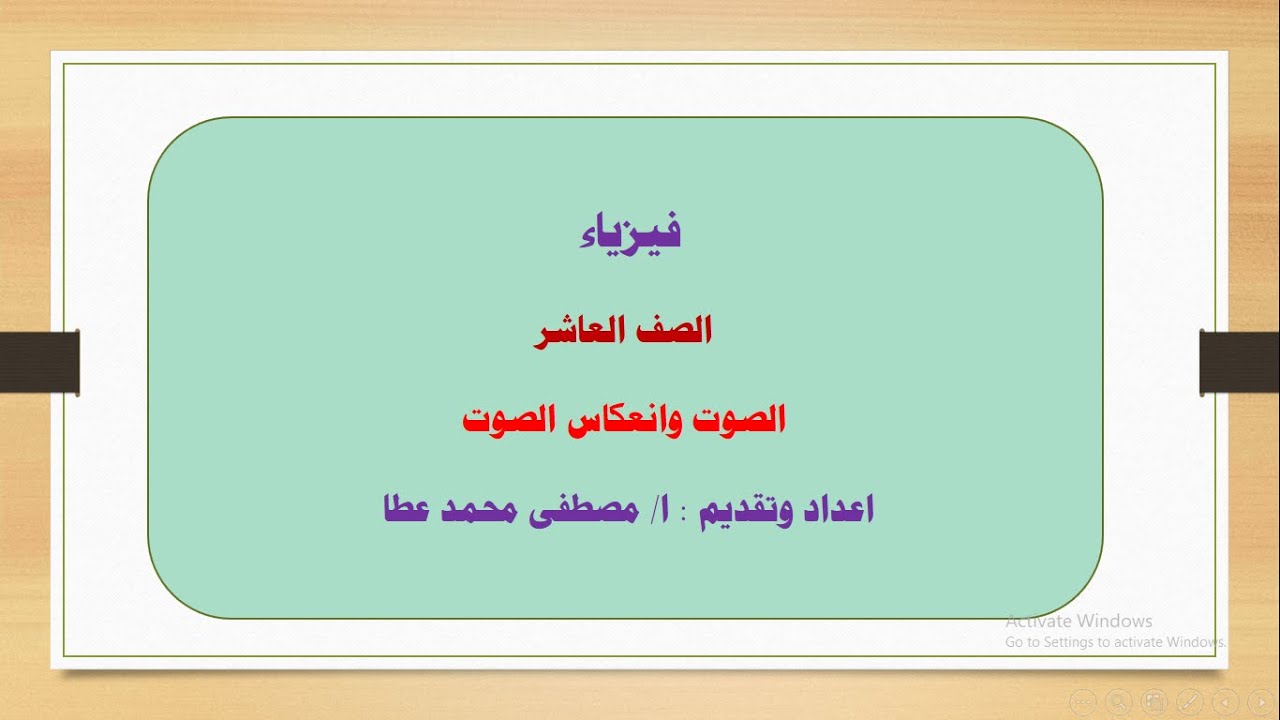 فيزياء

الصف العاشر

الصوت وانعكاس الصوت

اعداد وتقديم : ا/ مصطفى محمد عطا

Activate Windows
Go to Settings to activate Windows.